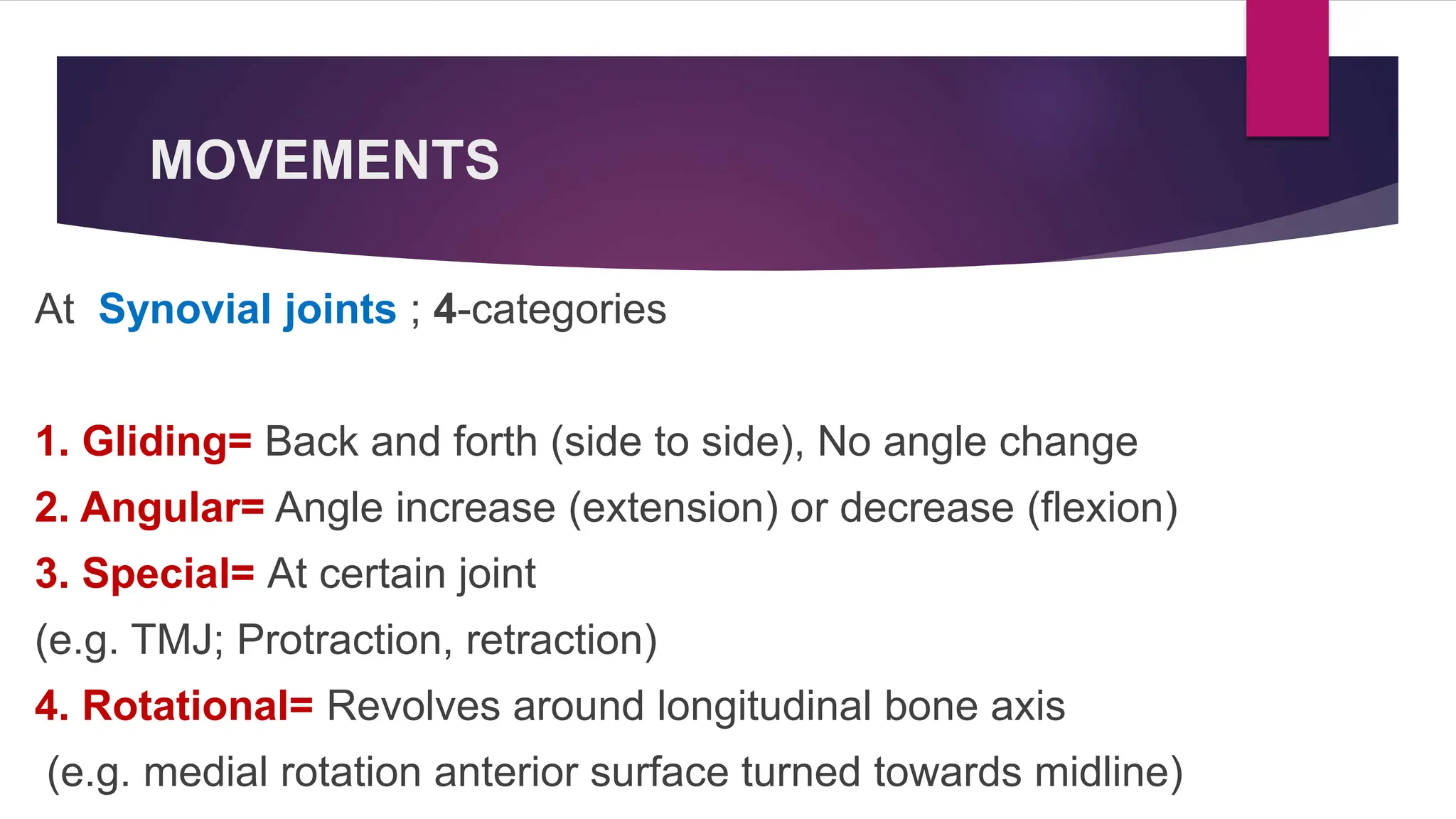 MOVEMENTS

At Synovial joints ; 4-categories

1. Gliding= Back and forth (side to side), No angle change
2. Angular= Angle increase (extension) or decrease (flexion)
3. Special= At certain joint
(e.g. TMJ; Protraction, retraction)
4. Rotational= Revolves around longitudinal bone axis
(e.g. medial rotation anterior surface turned towards midline)